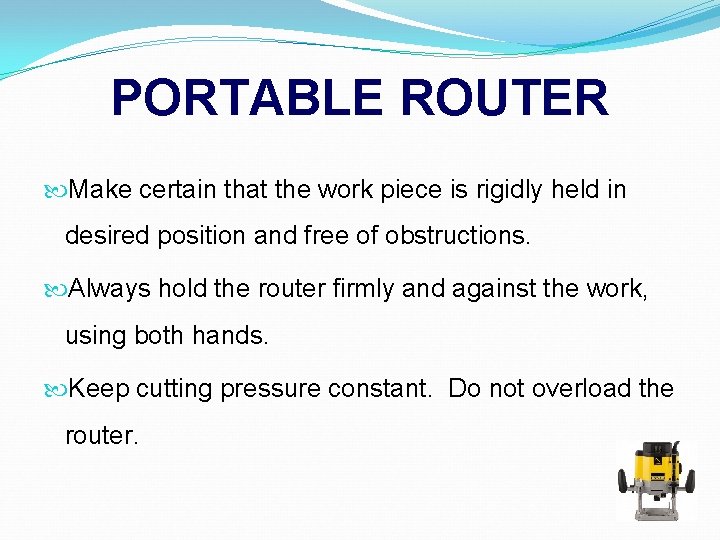 PORTABLE ROUTER

Make certain that the work piece is rigidly held in desired position and free of obstructions.

Always hold the router firmly and against the work, using both hands.

Keep cutting pressure constant.  Do not overload the router.